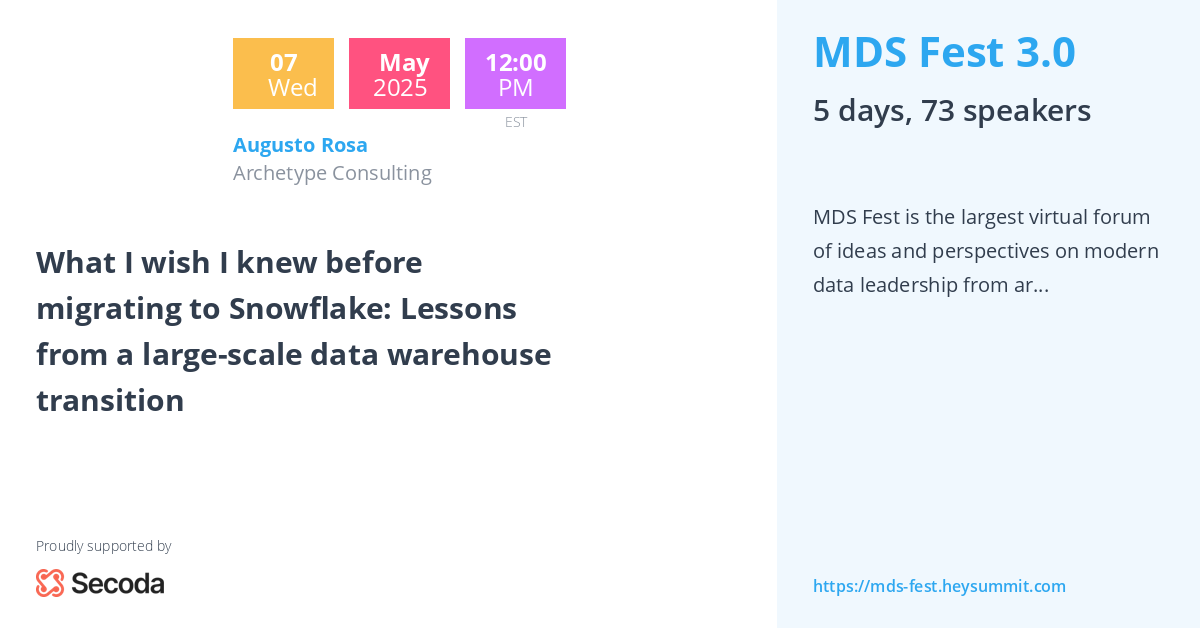 07
Wed

May
2025

12:00
PM
EST

Augusto Rosa
Archetype Consulting

What I wish I knew before migrating to Snowflake: Lessons from a large-scale data warehouse transition

Proudly supported by

Secoda

MDS Fest 3.0

5 days, 73 speakers

MDS Fest is the largest virtual forum of ideas and perspectives on modern data leadership from ar...

https://mds-fest.heysummit.com